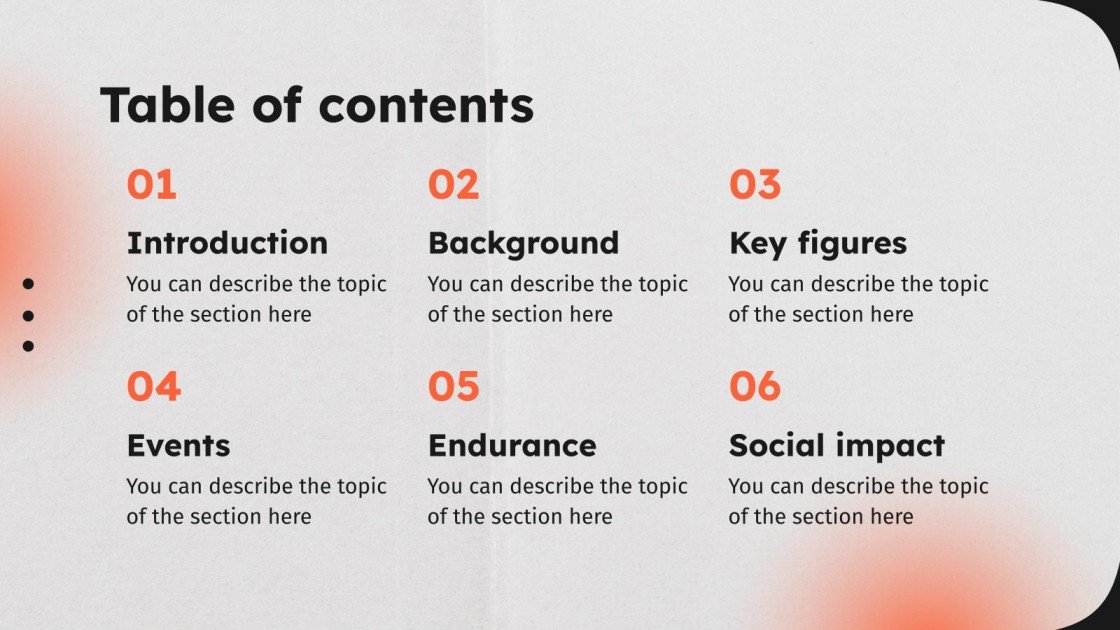 Table of contents

01

Introduction

You can describe the topic of the section here

02

Background

You can describe the topic of the section here

03

Key figures

You can describe the topic of the section here

04

Events

You can describe the topic of the section here

05

Endurance

You can describe the topic of the section here

06

Social impact

You can describe the topic of the section here